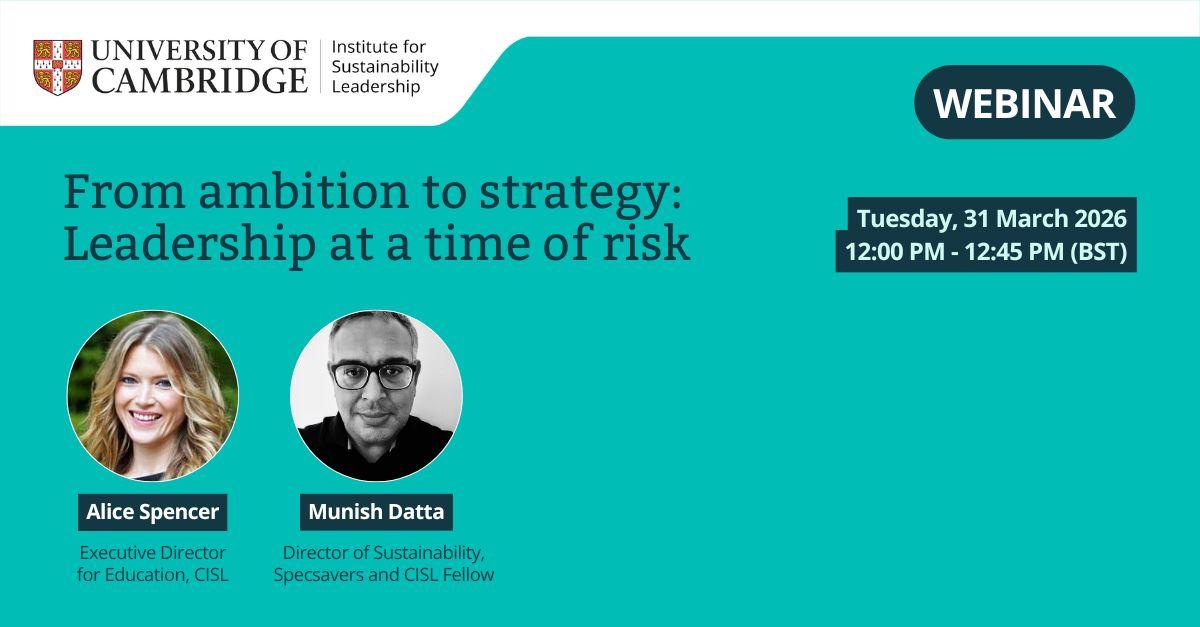 UNIVERSITY OF CAMBRIDGE

Institute for Sustainability Leadership

WEBINAR

From ambition to strategy: Leadership at a time of risk

Tuesday, 31 March 2026
12:00 PM - 12:45 PM (BST)

Alice Spencer

Executive Director for Education, CISL

Munish Datta

Director of Sustainability, Specsavers and CISL Fellow